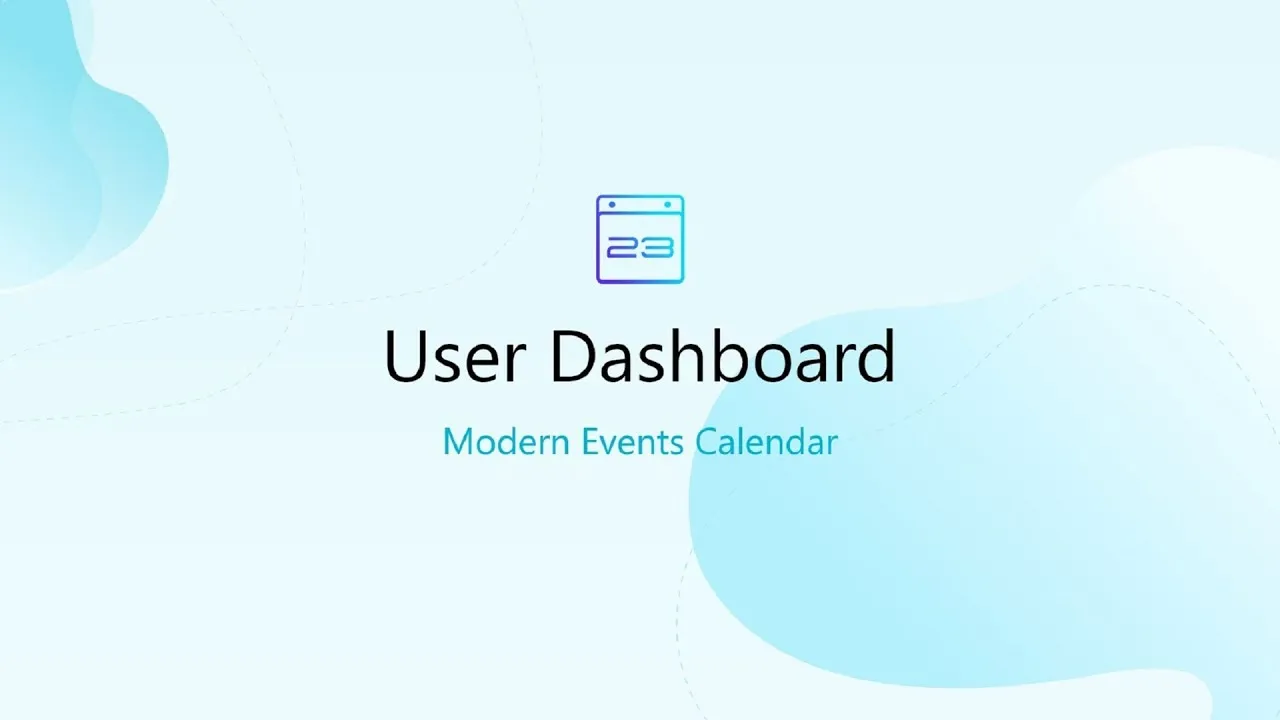 23

User Dashboard

Modern Events Calendar